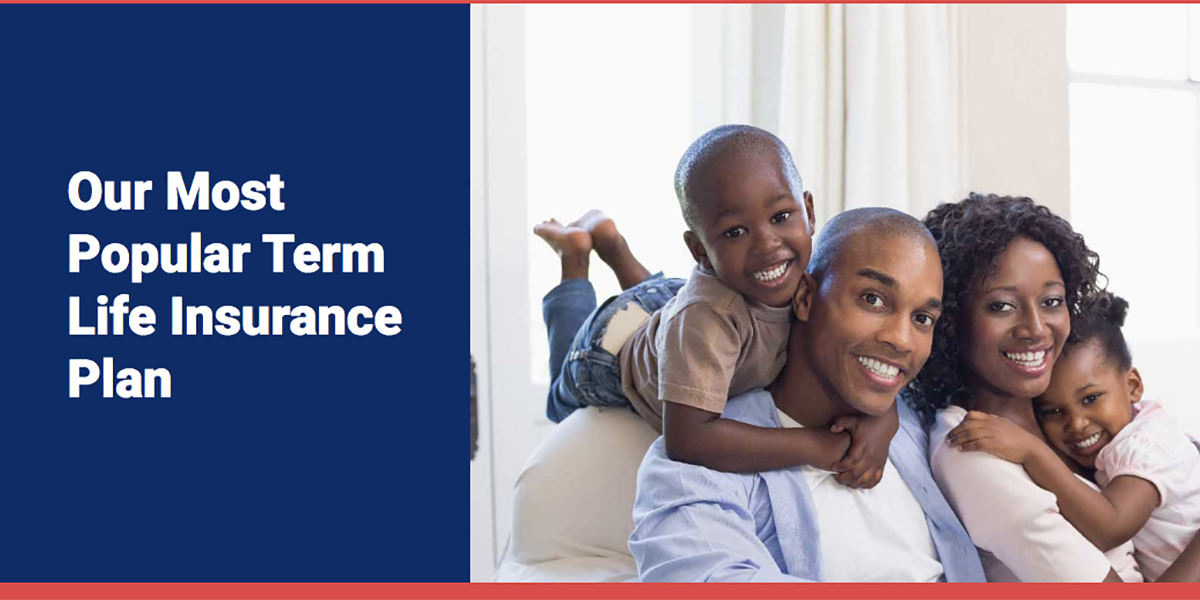 Our Most Popular Term Life Insurance Plan